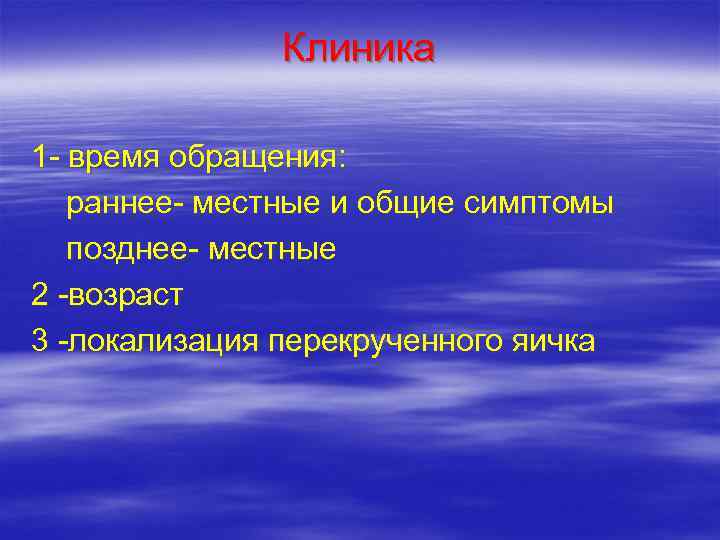 Клиника

1- время обращения:
раннее- местные и общие симптомы
позднее- местные
2 -возраст
3 -локализация перекрученного яичка